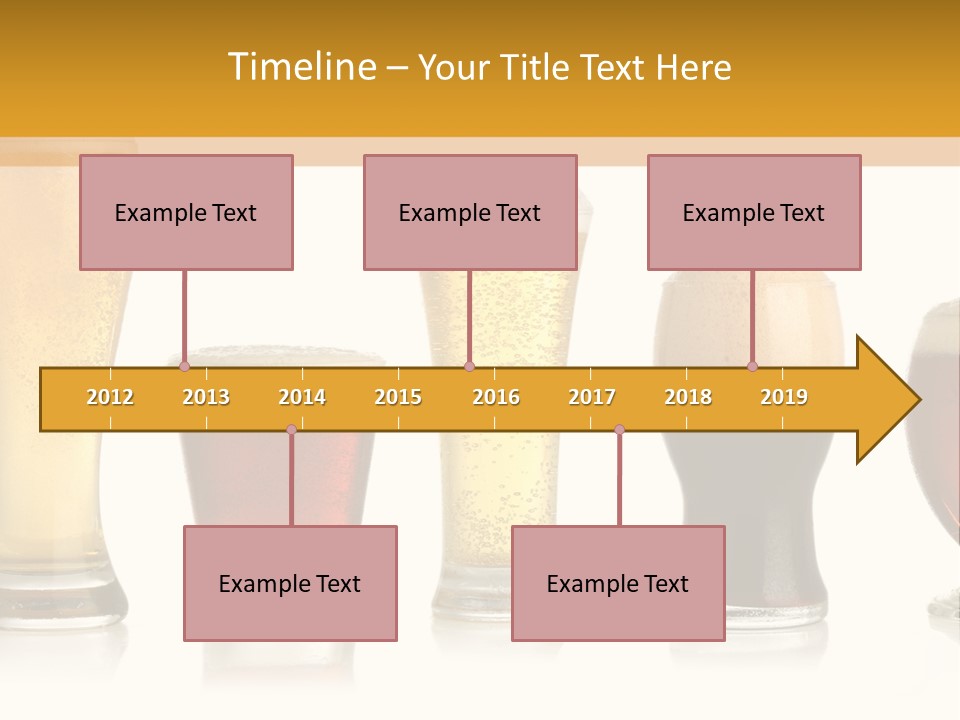 Timeline – Your Title Text Here

Example Text

Example Text

Example Text

2012 2013 2014 2015 2016 2017 2018 2019

Example Text

Example Text